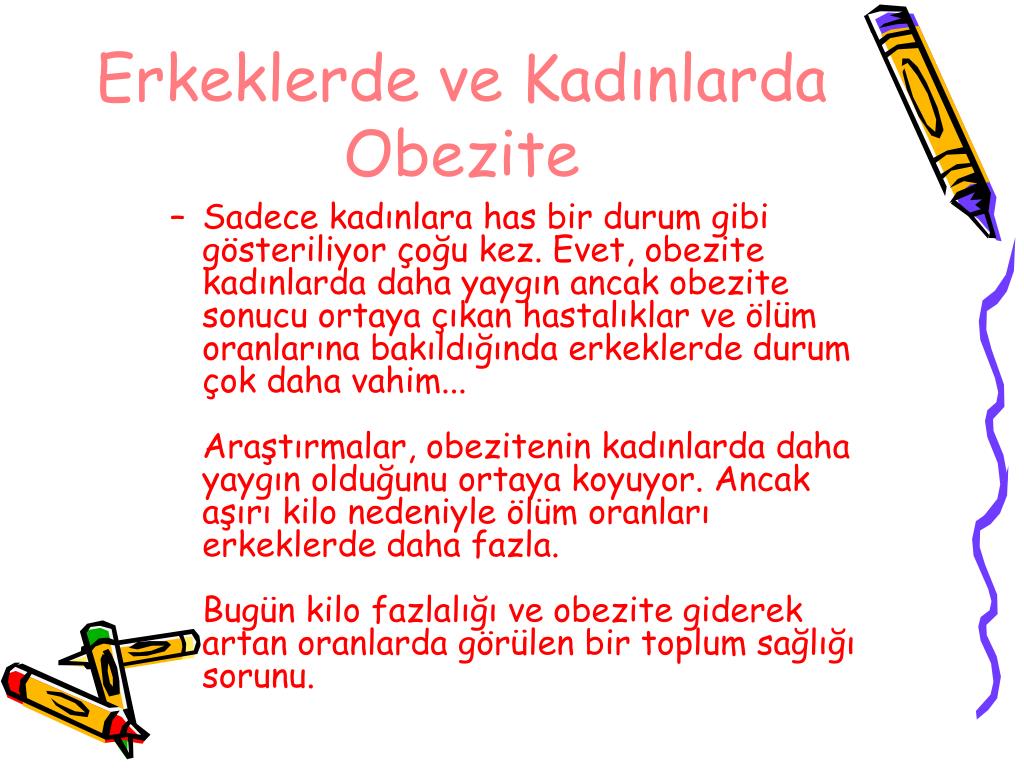 Erkeklerde ve Kadınlarda Obezite

– Sadece kadınlara has bir durum gibi gösteriliyor çoğu kez. Evet, obezite kadınlarda daha yaygın ancak obezite sonucu ortaya çıkan hastalıklar ve ölüm oranlarına bakıldığında erkeklerde durum çok daha vahim...

Araştırmalar, obezitenin kadınlarda daha yaygın olduğunu ortaya koyuyor. Ancak aşırı kilo nedeniyle ölüm oranları erkeklerde daha fazla.

Bugün kilo fazlalığı ve obezite giderek artan oranlarda görülen bir toplum sağlığı sorunu.